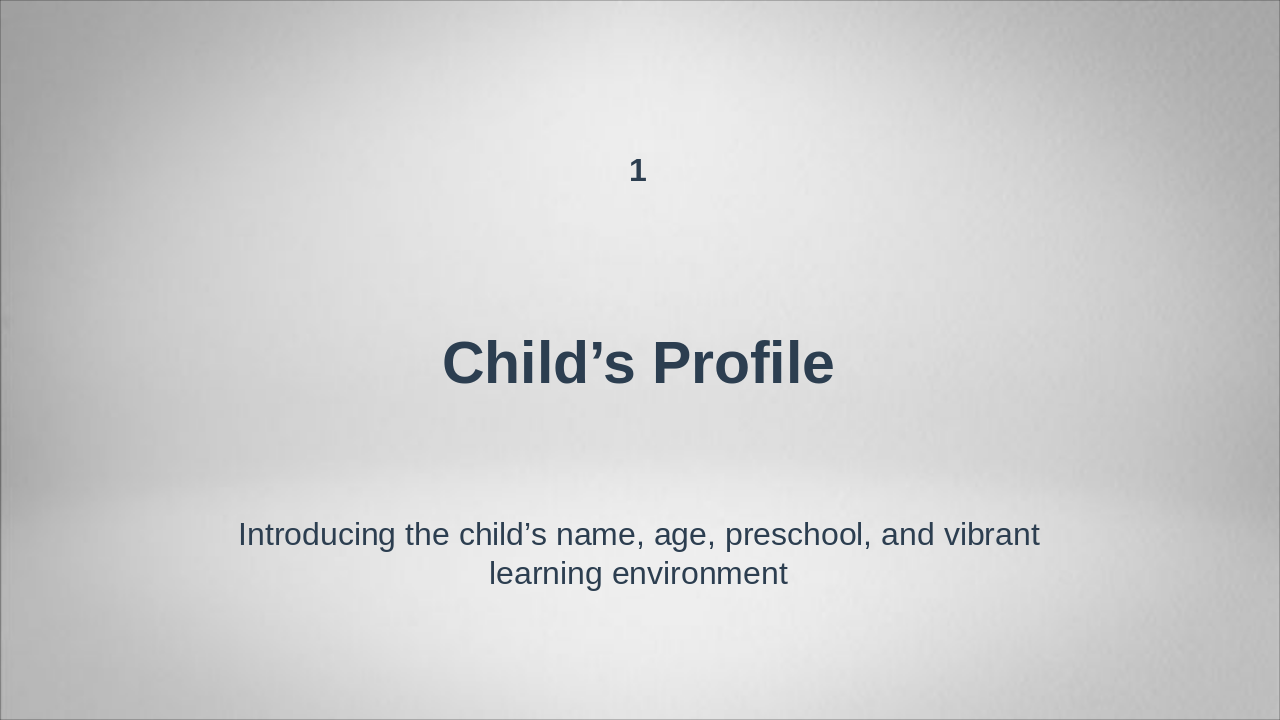 1

Child’s Profile

Introducing the child’s name, age, preschool, and vibrant learning environment